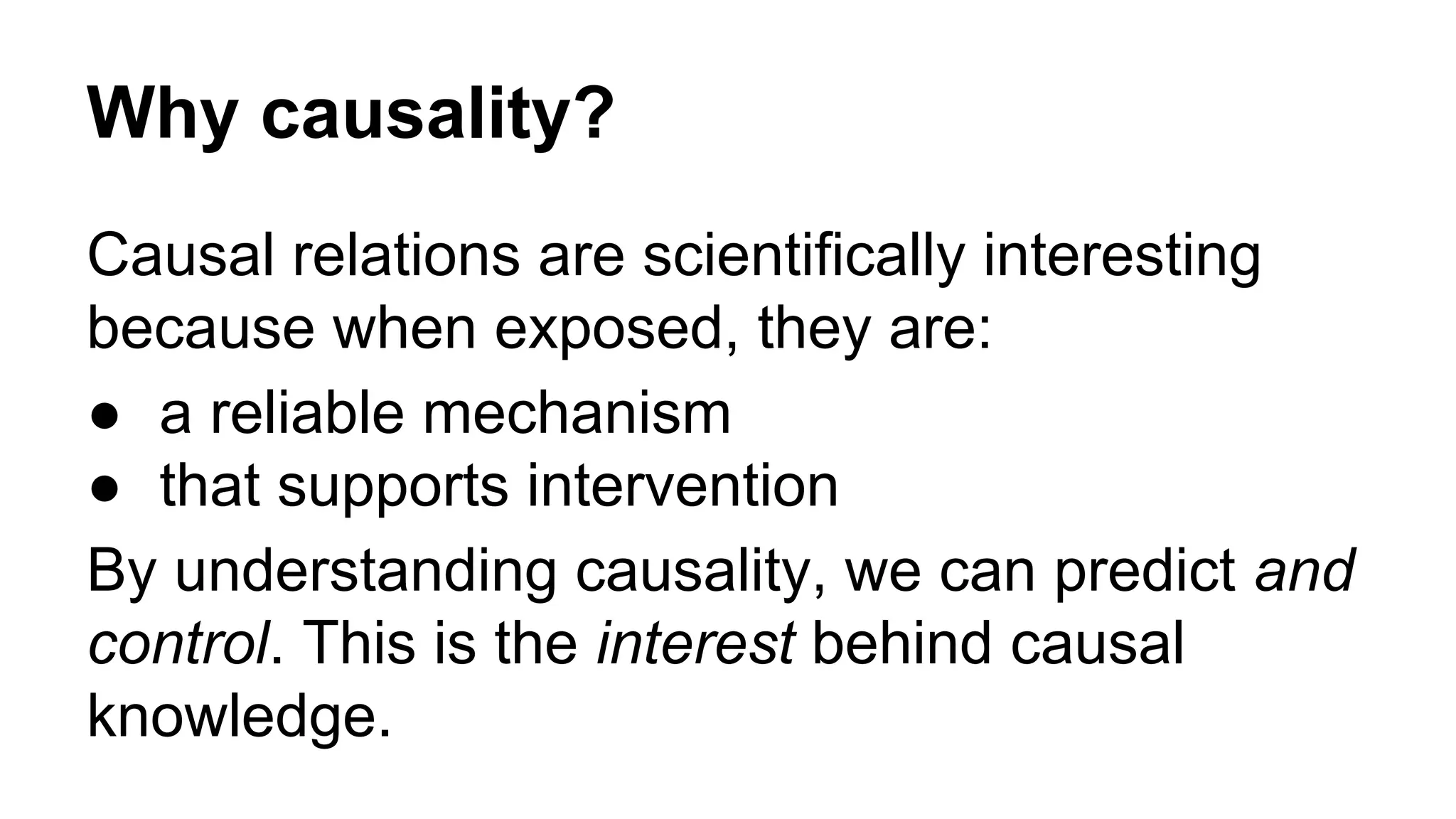 Why causality?

Causal relations are scientifically interesting because when exposed, they are:

● a reliable mechanism
● that supports intervention

By understanding causality, we can predict and control. This is the interest behind causal knowledge.